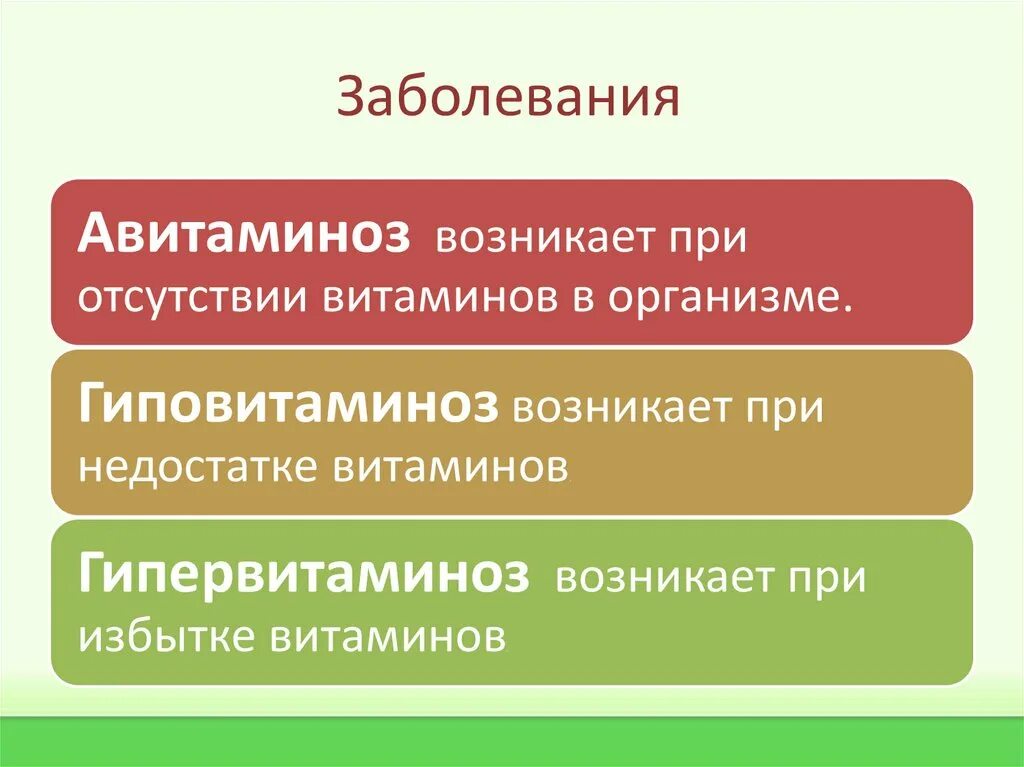 Заболевания

Авитаминоз возникает при отсутствии витаминов в организме.

Гиповитаминоз возникает при недостатке витаминов

Гипервитаминоз возникает при избытке витаминов